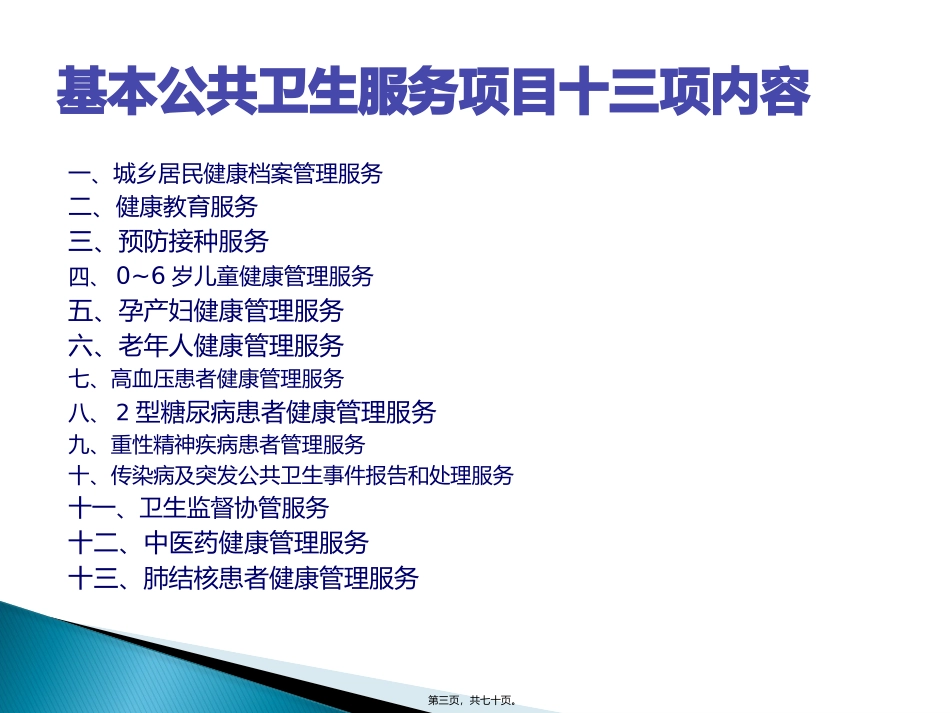 基本公共卫生服务项目十三项内容

一、城乡居民健康档案管理服务
二、健康教育服务
三、预防接种服务
四、 0~6 岁儿童健康管理服务
五、孕产妇健康管理服务
六、老年人健康管理服务
七、高血压患者健康管理服务
八、 2 型糖尿病患者健康管理服务
九、重性精神疾病患者管理服务
十、传染病及突发公共卫生事件报告和处理服务
十一、卫生监督协管服务
十二、中医药健康管理服务
十三、肺结核患者健康管理服务

第三页，共七十页。